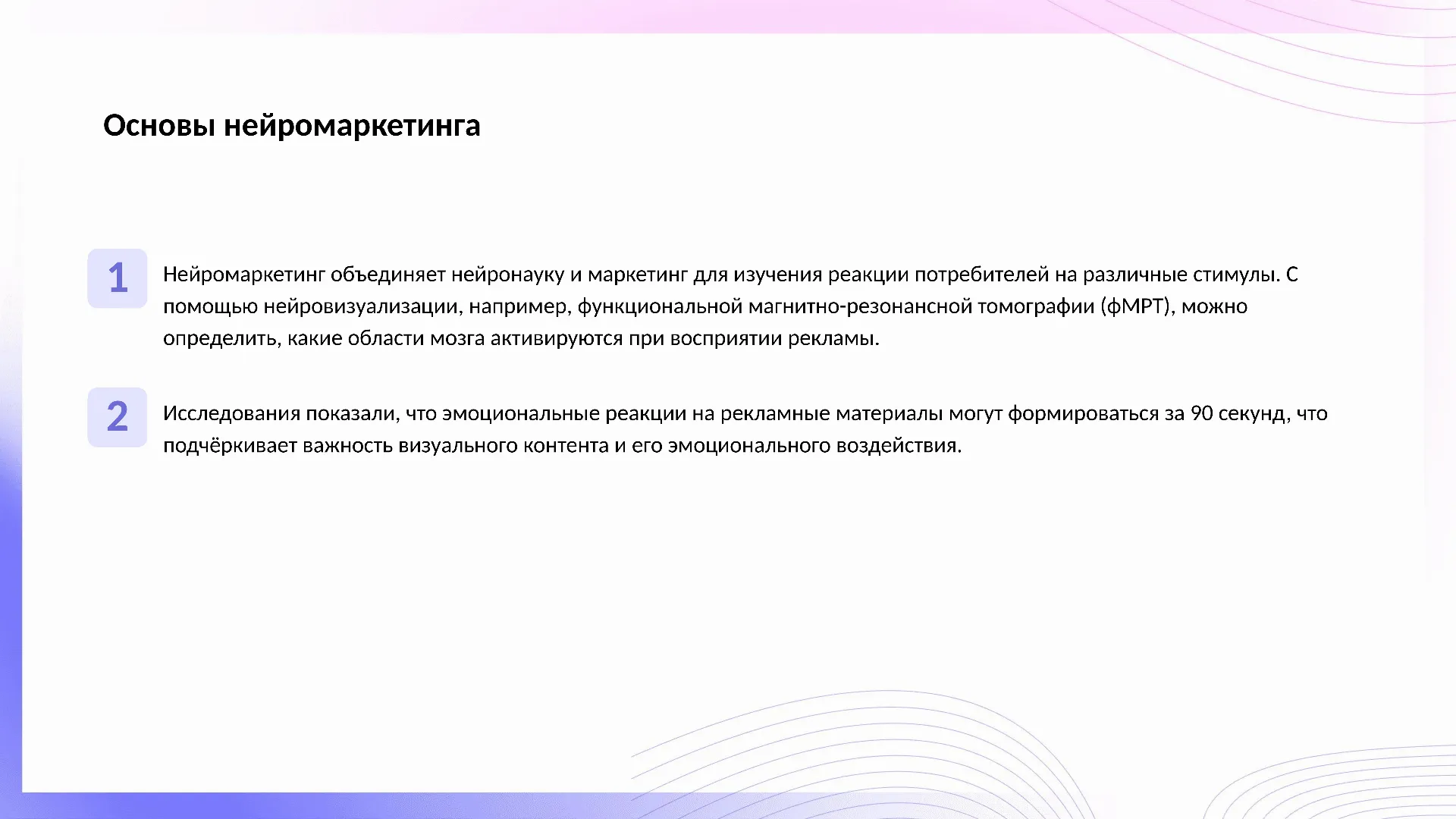 Основы нейромаркетинга

1

Нейромаркетинг объединяет нейронауку и маркетинг для изучения реакции потребителей на различные стимулы. С помощью нейровизуализации, например, функциональной магнитно-резонансной томографии (фМРТ), можно определить, какие области мозга активируются при восприятии рекламы.

2

Исследования показали, что эмоциональные реакции на рекламные материалы могут формироваться за 90 секунд, что подчёркивает важность визуального контента и его эмоционального воздействия.